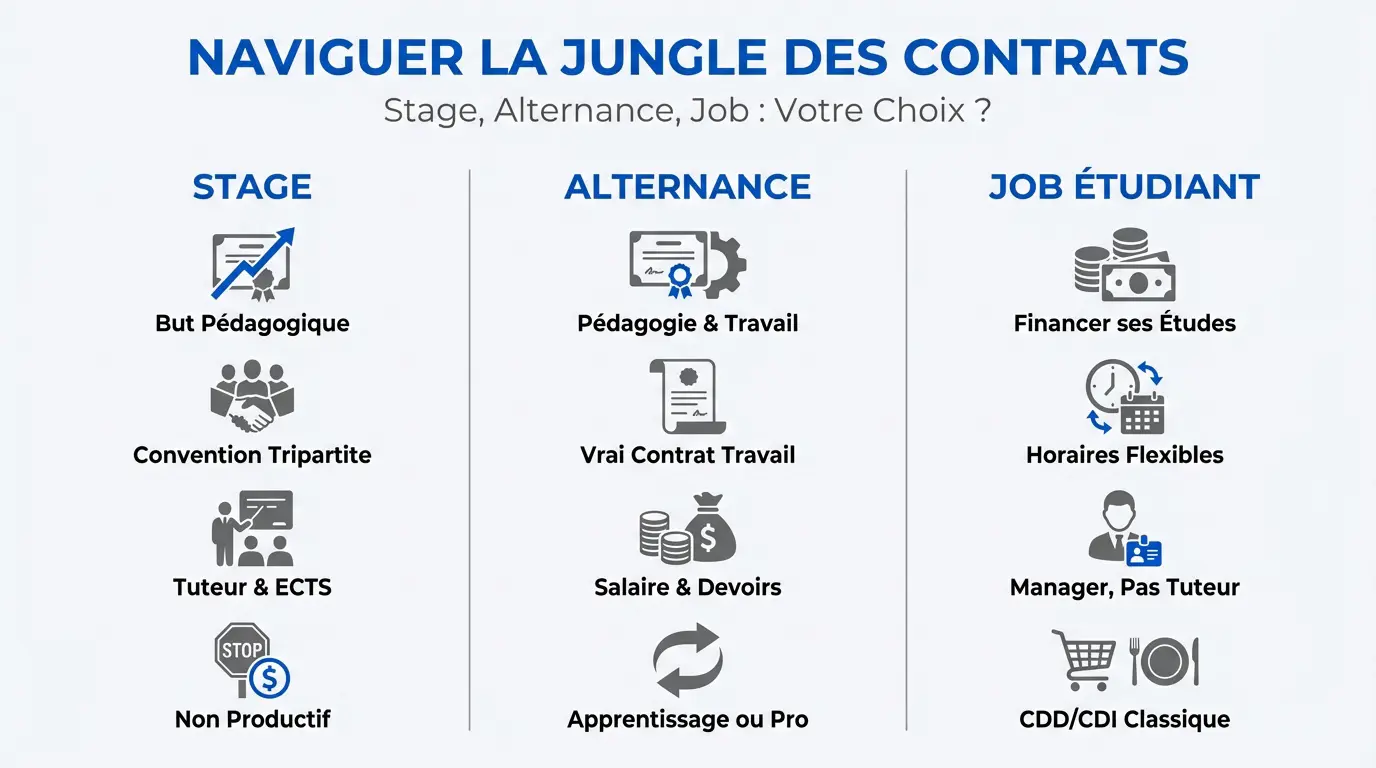 NAVIGUER LA JUNGLE DES CONTRATS
Stage, Alternance, Job : Votre Choix ?

STAGE

But Pédagogique

Convention Tripartite

Tuteur & ECTS

STOP

Non Productif

ALTERNANCE

Pédagogie & Travail

Vrai Contrat Travail

Salaire & Devoirs

Apprentissage ou Pro

JOB ÉTUDIANT

Financer ses Études

Horaires Flexibles

Manager, Pas Tuteur

CDD/CDI Classique